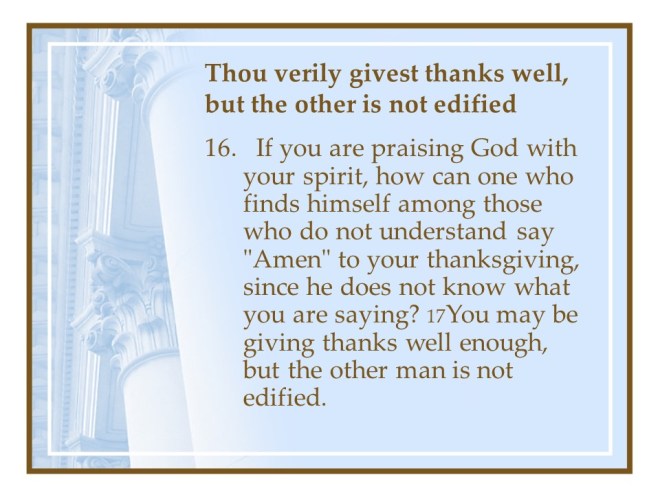 Thou verily givest thanks well, but the other is not edified

16. If you are praising God with your spirit, how can one who finds himself among those who do not understand say "Amen" to your thanksgiving, since he does not know what you are saying? 17You may be giving thanks well enough, but the other man is not edified.